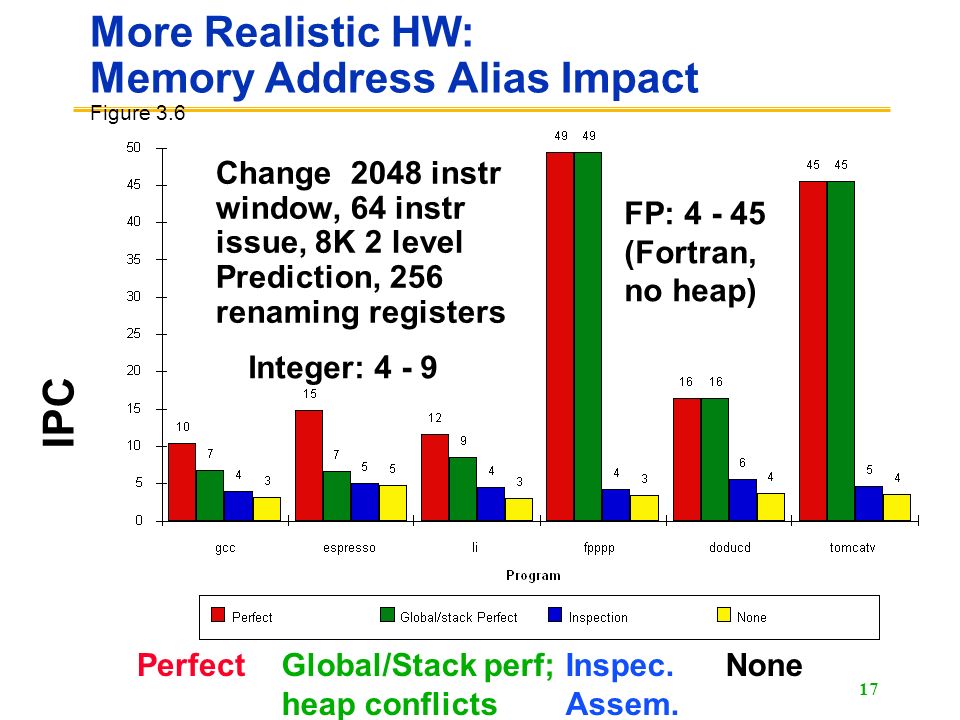 More Realistic HW:
Memory Address Alias Impact
Figure 3.6

Change 2048 instr window, 64 instr issue, 8K 2 level Prediction, 256 renaming registers

Integer: 4 - 9

FP: 4 - 45 (Fortran, no heap)

IPC

50
45
40
35
30
25
20
15
10
5
0

10 7 4 3
15 7 5 5
12 9 4 3
49 49 4 3
16 16 6 4
45 45 5 4

gcc espresso li fpppp doducd tomcatv

Program

Perfect Global/stack Perfect Inspection None

Perfect Global/Stack perf; heap conflicts Inspec. Assem. None

17